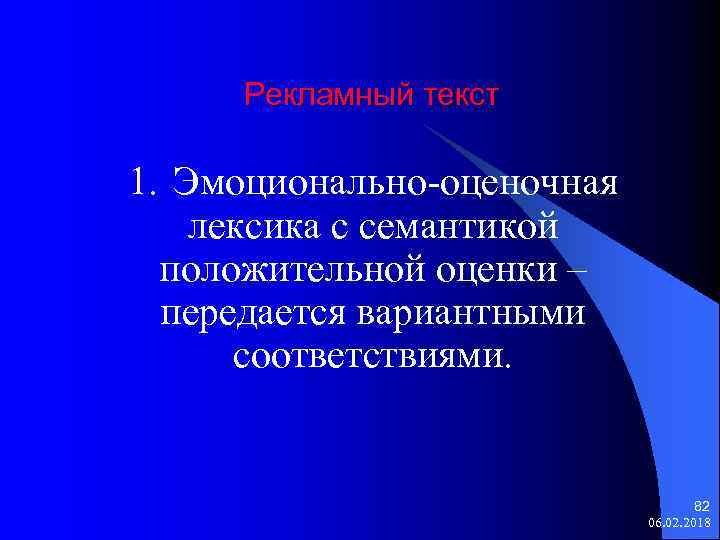 Рекламный текст

1. Эмоционально-оценочная лексика с семантикой положительной оценки – передается вариантными соответствиями.

82
06.02.2018